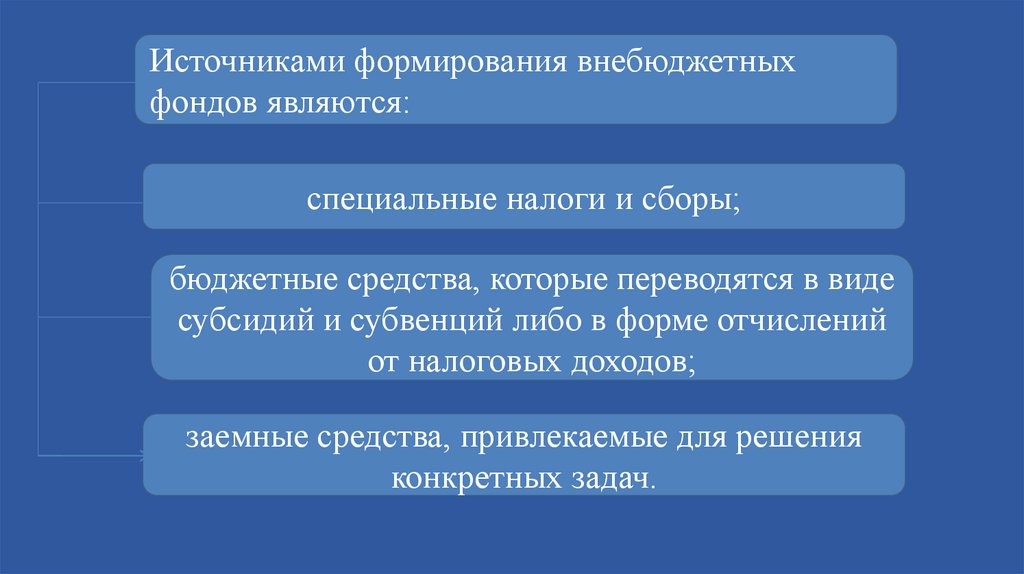 Источниками формирования внебюджетных фондов являются:

специальные налоги и сборы;

бюджетные средства, которые переводятся в виде субсидий и субвенций либо в форме отчислений от налоговых доходов;

заемные средства, привлекаемые для решения конкретных задач.